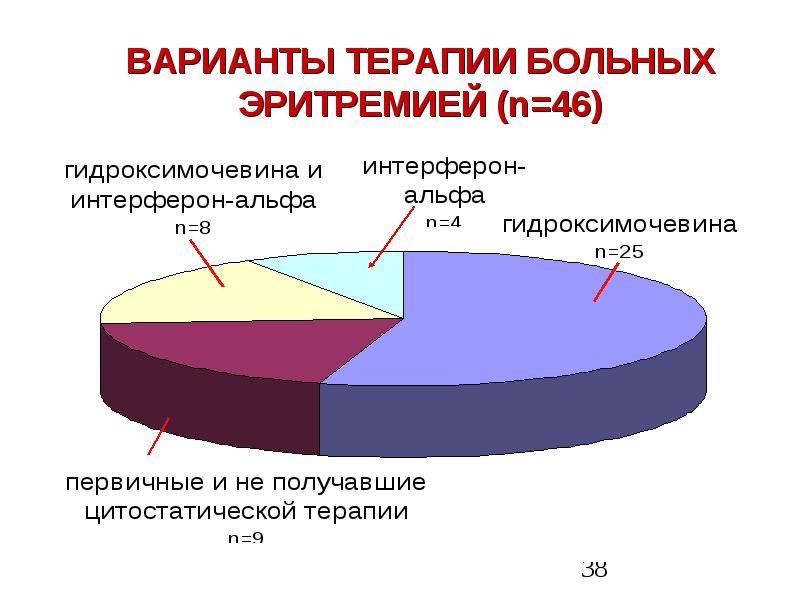 ВАРИАНТЫ ТЕРАПИИ БОЛЬНЫХ ЭРИТРЕМИЕЙ (n=46)

гидроксимочевина и интерферон-альфа
n=8

интерферон-альфа
n=4

гидроксимочевина
n=25

первичные и не получавшие цитостатической терапии
n=9

38